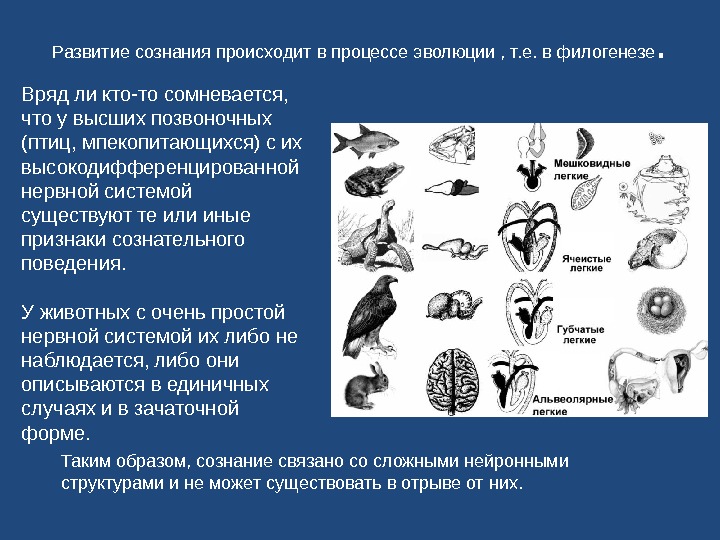 Развитие сознания происходит в процессе эволюции , т.е. в филогенезе.

Вряд ли кто-то сомневается, что у высших позвоночных (птиц, мпекопитающихся) с их высокодифференцированной нервной системой существуют те или иные признаки сознательного поведения.

У животных с очень простой нервной системой их либо не наблюдается, либо они описываются в единичных случаях и в зачаточной форме.

Мешковидные легкие

Ячеистые легкие

Губчатые легкие

Альвеолярные легкие

Таким образом, сознание связано со сложными нейронными структурами и не может существовать в отрыве от них.